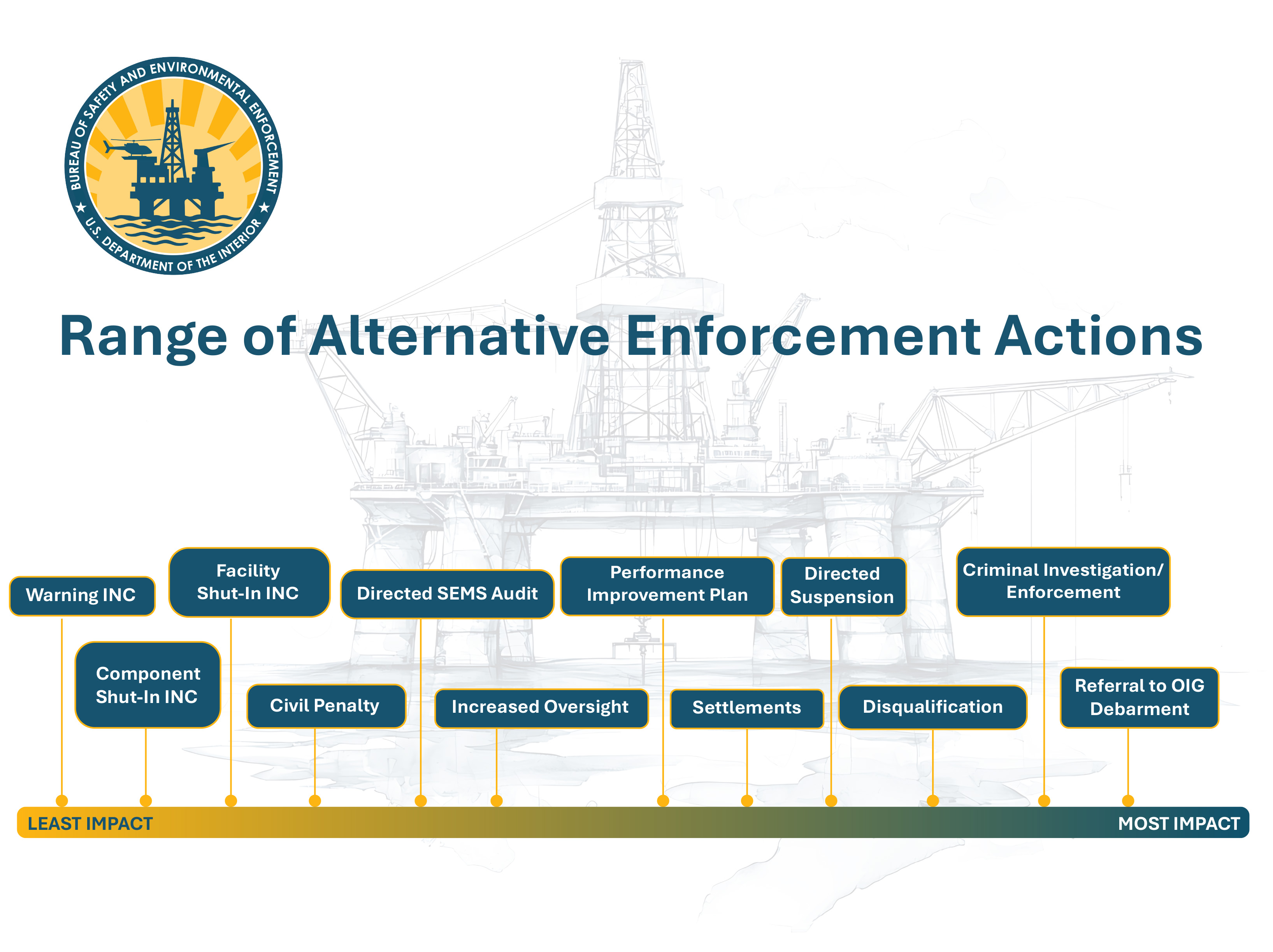 BUREAU OF SAFETY AND ENVIRONMENTAL ENFORCEMENT
U.S. DEPARTMENT OF THE INTERIOR

Range of Alternative Enforcement Actions

Warning INC

Component Shut-In INC

Facility Shut-In INC

Civil Penalty

Directed SEMS Audit

Increased Oversight

Performance Improvement Plan

Settlements

Directed Suspension

Disqualification

Criminal Investigation/ Enforcement

Referral to OIG Debarment

LEAST IMPACT

MOST IMPACT